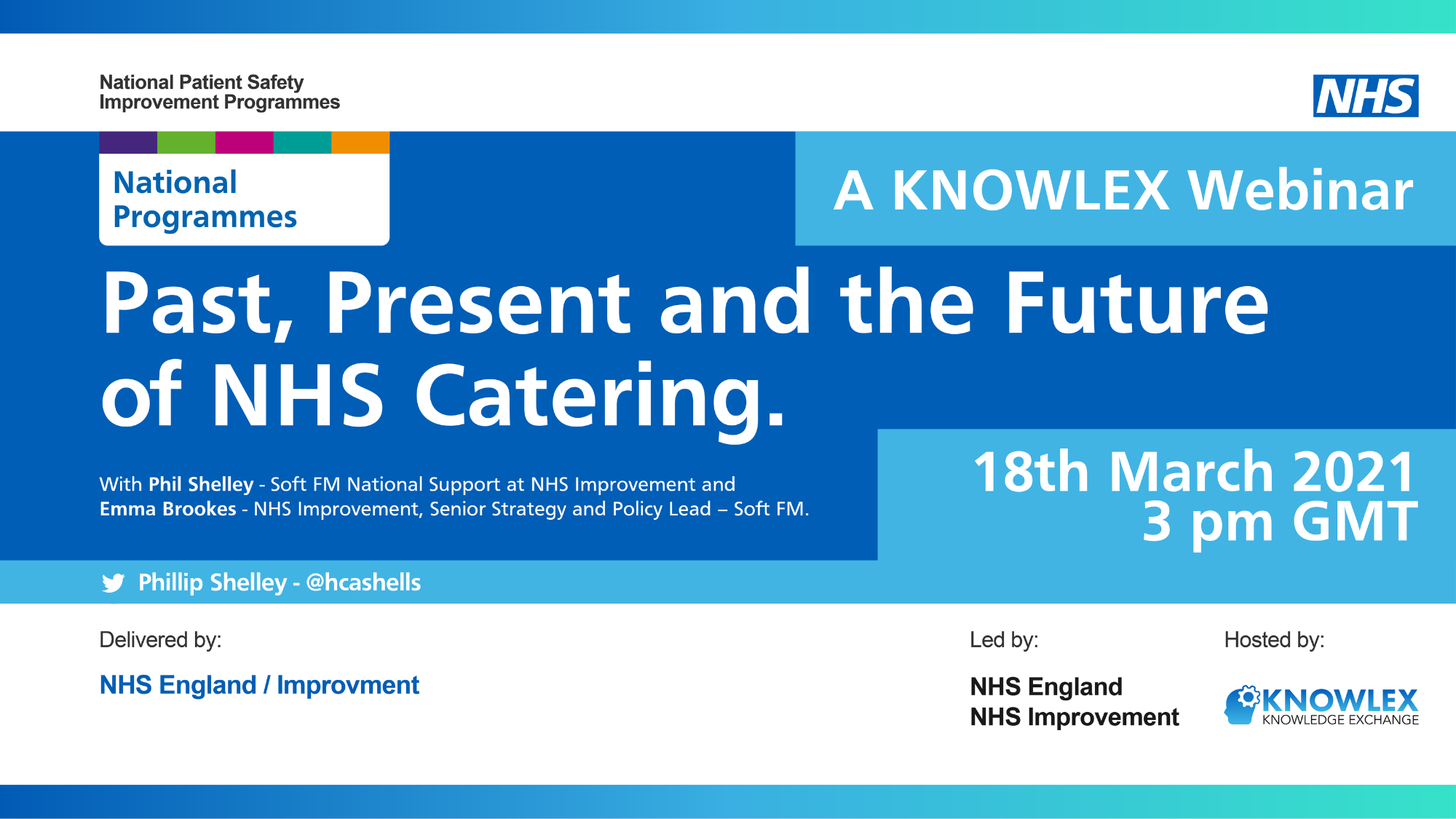 National Patient Safety
Improvement Programmes

NHS

National
Programmes

A KNOWLEX Webinar

Past, Present and the Future of NHS Catering.

With Phil Shelley - Soft FM National Support at NHS Improvement and
Emma Brookes - NHS Improvement, Senior Strategy and Policy Lead – Soft FM.

18th March 2021
3 pm GMT

Phillip Shelley - @hcashells

Delivered by:

NHS England / Improvment

Led by:

NHS England
NHS Improvement

Hosted by:

KNOWLEX
KNOWLEDGE EXCHANGE